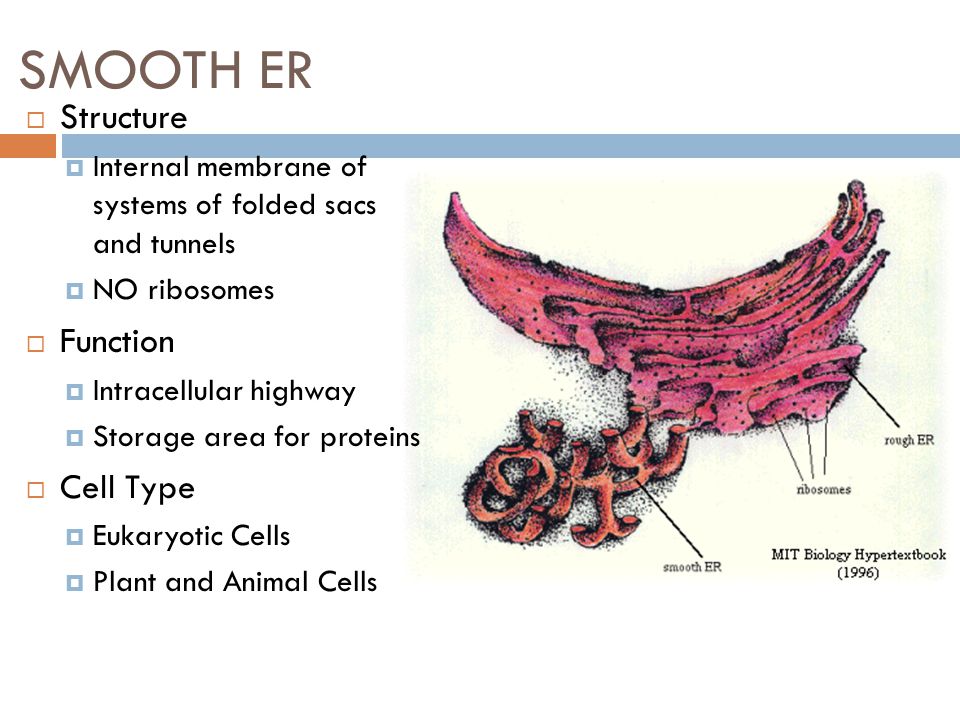 SMOOTH ER

Structure

Internal membrane of systems of folded sacs and tunnels

NO ribosomes

Function

Intracellular highway

Storage area for proteins

Cell Type

Eukaryotic Cells

Plant and Animal Cells

rough ER

ribosomes

smooth ER

MIT Biology Hypertextbook (1996)